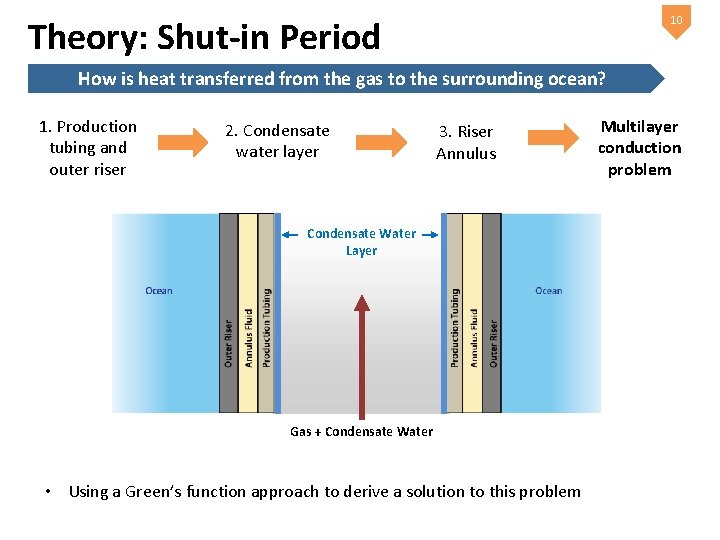 10

Theory: Shut-in Period

How is heat transferred from the gas to the surrounding ocean?

1. Production tubing and outer riser

2. Condensate water layer

3. Riser Annulus

Multilayer conduction problem

Ocean

Outer Riser

Annulus Fluid

Production Tubing

Condensate Water Layer

Production Tubing

Annulus Fluid

Outer Riser

Ocean

Gas + Condensate Water

• Using a Green's function approach to derive a solution to this problem